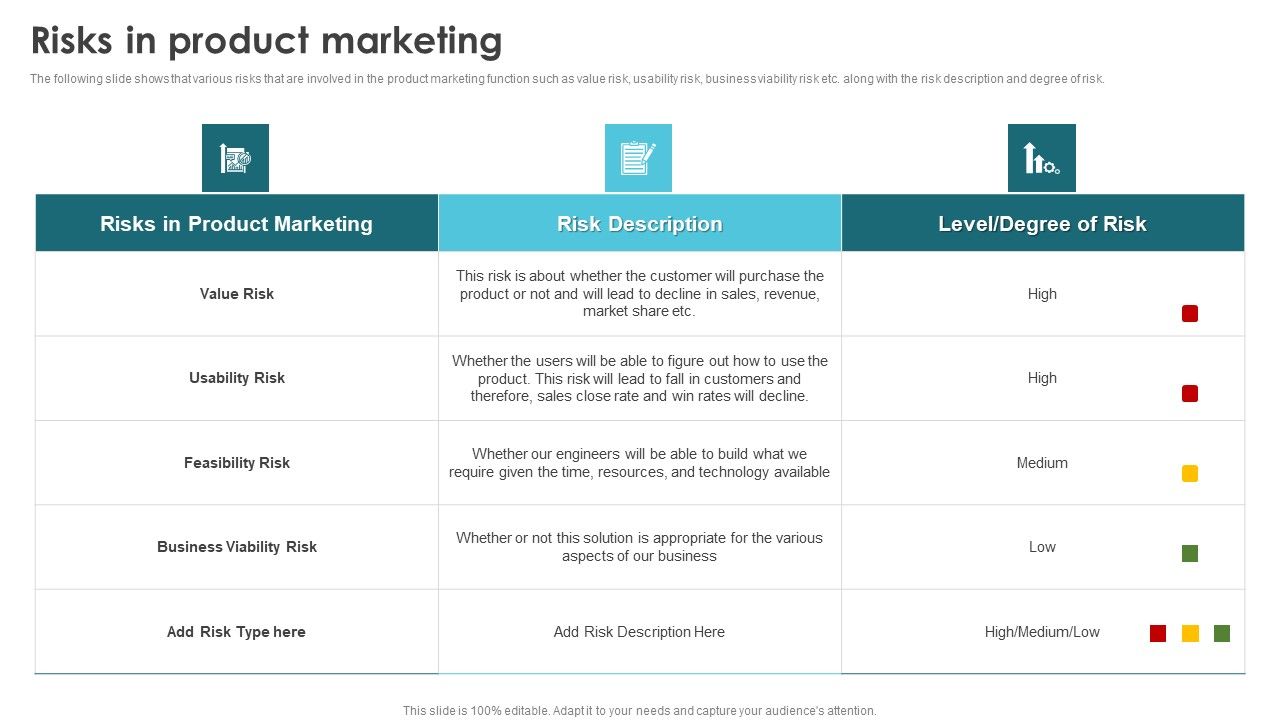 Risks in product marketing

The following slide shows that various risks that are involved in the product marketing function such as value risk, usability risk, business viability risk etc. along with the risk description and degree of risk.

| Risks in Product Marketing | Risk Description | Level/Degree of Risk |
|---|---|---|
| Value Risk | This risk is about whether the customer will purchase the product or not and will lead to decline in sales, revenue, market share etc. | High |
| Usability Risk | Whether the users will be able to figure out how to use the product. This risk will lead to fall in customers and therefore, sales close rate and win rates will decline. | High |
| Feasibility Risk | Whether our engineers will be able to build what we require given the time, resources, and technology available | Medium |
| Business Viability Risk | Whether or not this solution is appropriate for the various aspects of our business | Low |
| Add Risk Type here | Add Risk Description Here | High/Medium/Low |

This slide is 100% editable. Adapt it to your needs and capture your audience's attention.